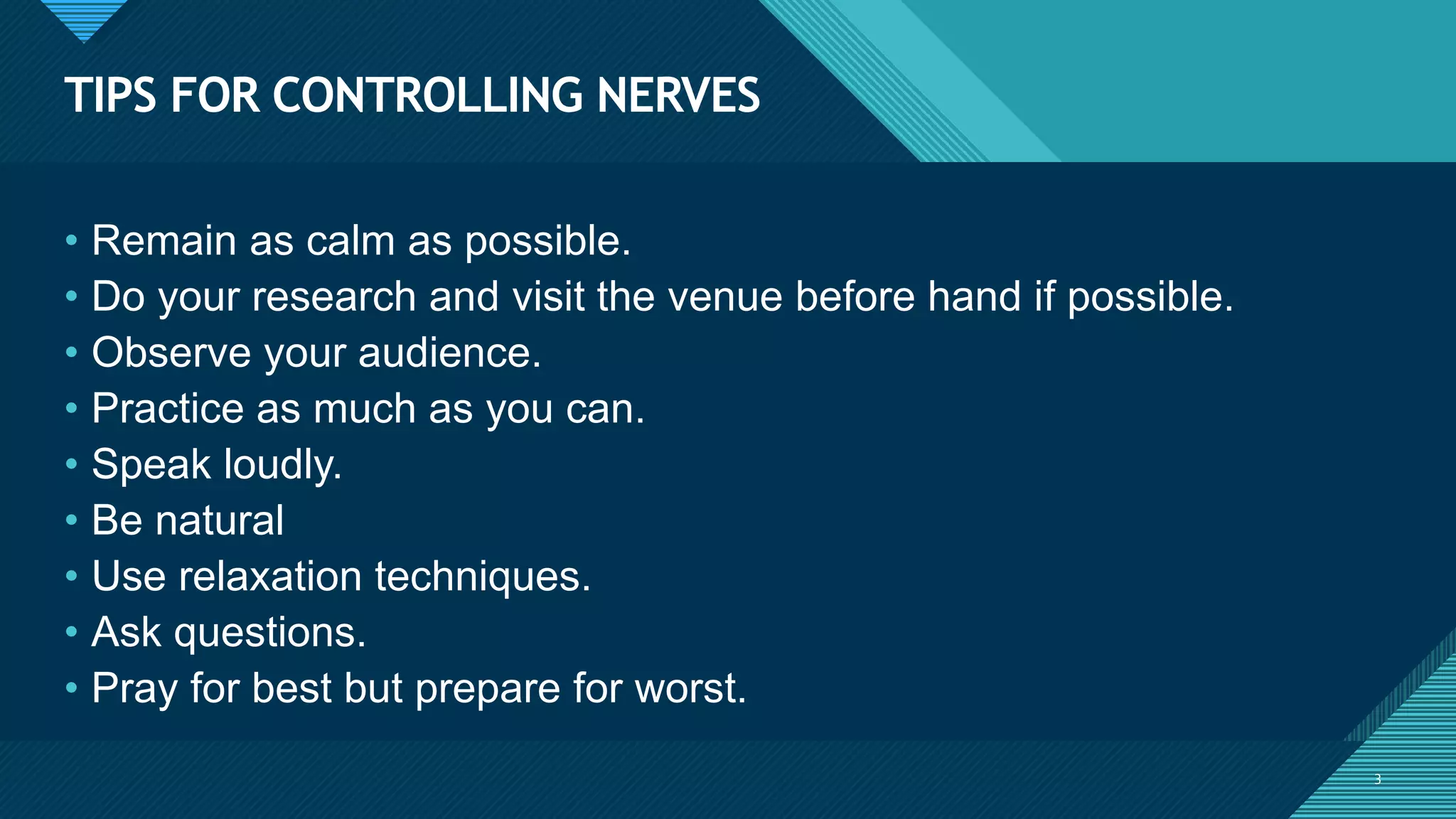 TIPS FOR CONTROLLING NERVES

• Remain as calm as possible.
• Do your research and visit the venue before hand if possible.
• Observe your audience.
• Practice as much as you can.
• Speak loudly.
• Be natural
• Use relaxation techniques.
• Ask questions.
• Pray for best but prepare for worst.

3